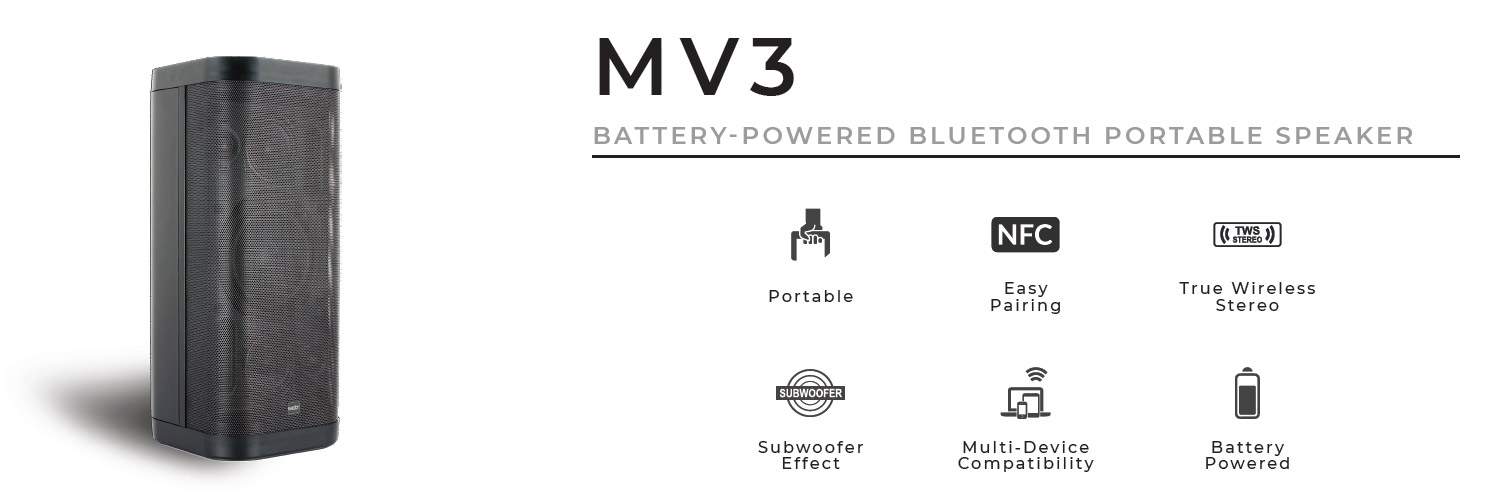 MV3

BATTERY-POWERED BLUETOOTH PORTABLE SPEAKER

Portable

NFC

Easy Pairing

TWS STEREO

True Wireless Stereo

SUBWOOFER

Subwoofer Effect

Multi-Device Compatibility

Battery Powered